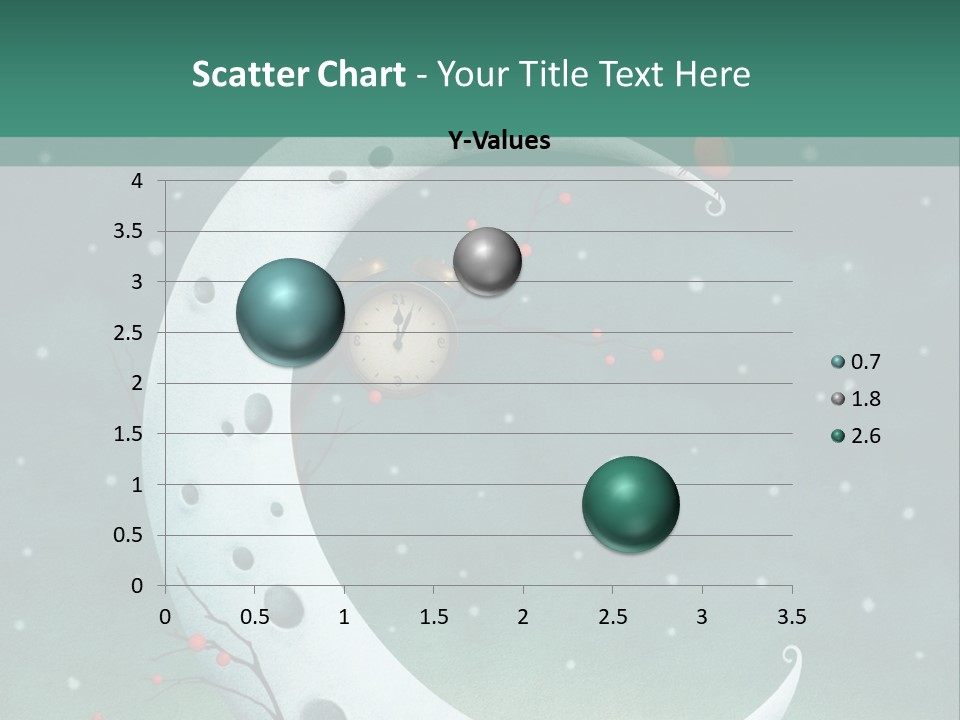 Scatter Chart - Your Title Text Here

Y-Values

4
3.5
3
2.5
2
1.5
1
0.5
0

0 0.5 1 1.5 2 2.5 3 3.5

0.7
1.8
2.6